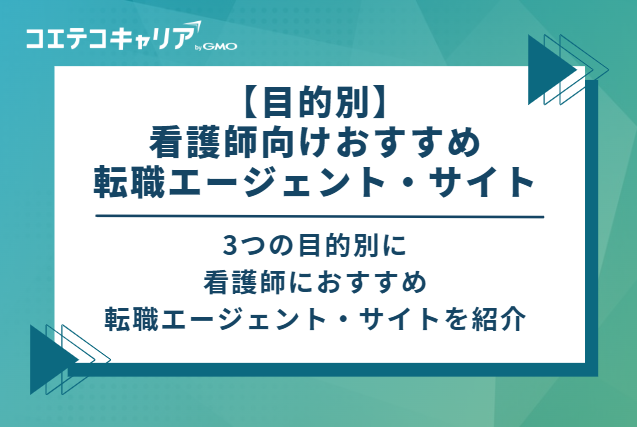 コエテコキャリア by GMO

【目的別】
看護師向けおすすめ
転職エージェント・サイト

3つの目的別に
看護師におすすめ
転職エージェント・サイトを紹介